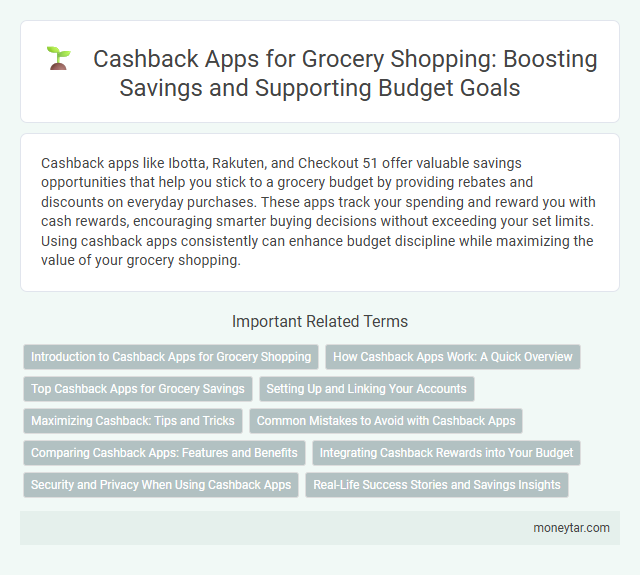 Cashback Apps for Grocery Shopping: Boosting Savings and Supporting Budget Goals

Cashback apps like Ibotta, Rakuten, and Checkout 51 offer valuable savings opportunities that help you stick to a grocery budget by providing rebates and discounts on everyday purchases. These apps track your spending and reward you with cash rewards, encouraging smarter buying decisions without exceeding your set limits. Using cashback apps consistently can enhance budget discipline while maximizing the value of your grocery shopping.

Important Related Terms

Introduction to Cashback Apps for Grocery Shopping

How Cashback Apps Work: A Quick Overview

Top Cashback Apps for Grocery Savings

Setting Up and Linking Your Accounts

Maximizing Cashback: Tips and Tricks

Common Mistakes to Avoid with Cashback Apps

Comparing Cashback Apps: Features and Benefits

Integrating Cashback Rewards into Your Budget

Security and Privacy When Using Cashback Apps

Real-Life Success Stories and Savings Insights

moneytar.com